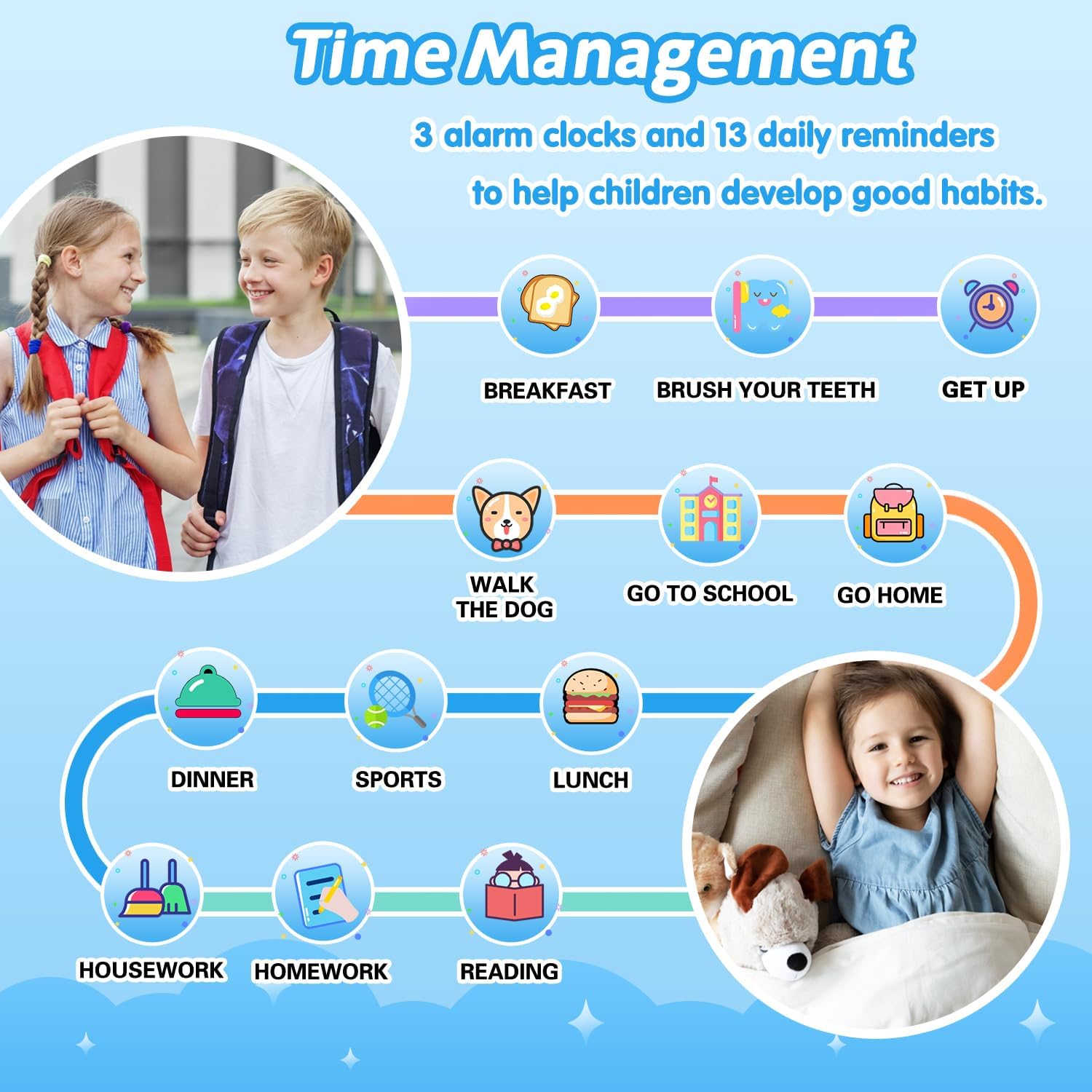 Time Management

3 alarm clocks and 13 daily reminders to help children develop good habits.

BREAKFAST

BRUSH YOUR TEETH

GET UP

WALK THE DOG

GO TO SCHOOL

GO HOME

DINNER

SPORTS

LUNCH

HOUSEWORK

HOMEWORK

READING